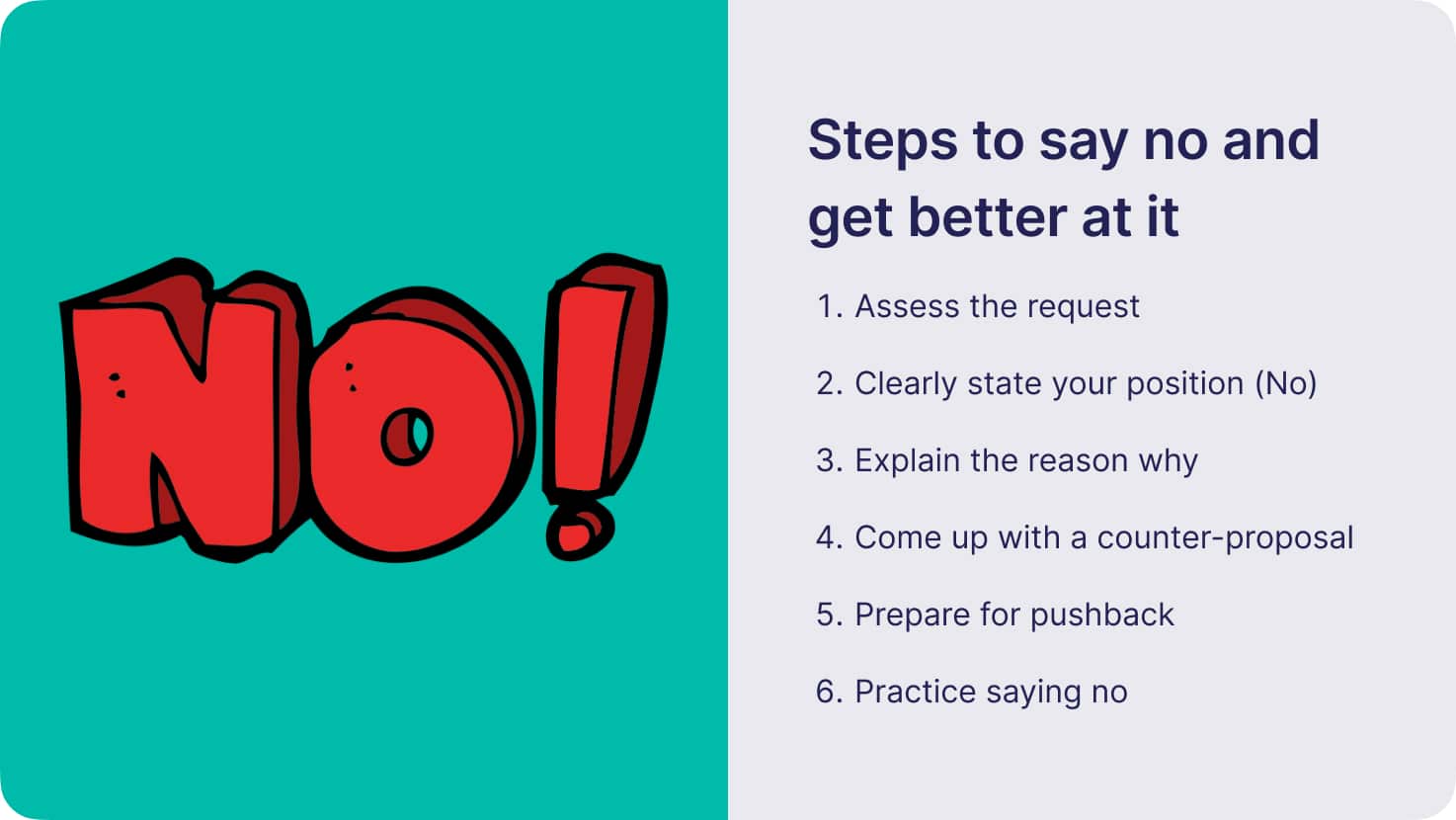 NO!

Steps to say no and get better at it

1. Assess the request
2. Clearly state your position (No)
3. Explain the reason why
4. Come up with a counter-proposal
5. Prepare for pushback
6. Practice saying no